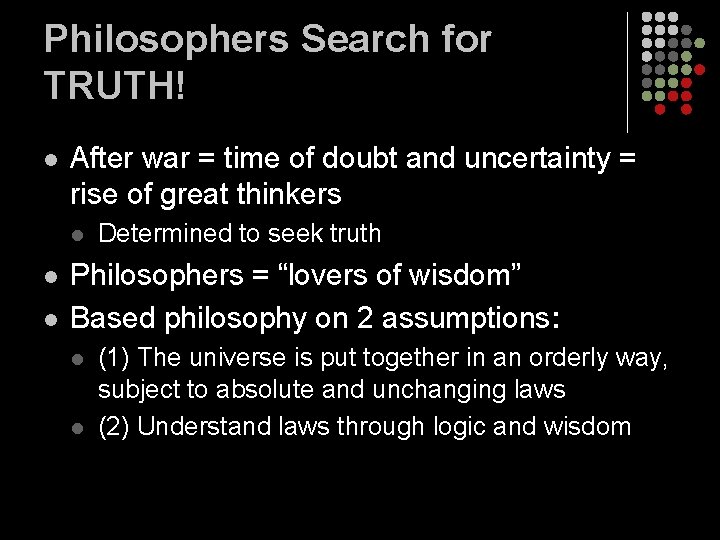 Philosophers Search for TRUTH!

- After war = time of doubt and uncertainty = rise of great thinkers
  - Determined to seek truth
- Philosophers = “lovers of wisdom”
- Based philosophy on 2 assumptions:
  - (1) The universe is put together in an orderly way, subject to absolute and unchanging laws
  - (2) Understand laws through logic and wisdom